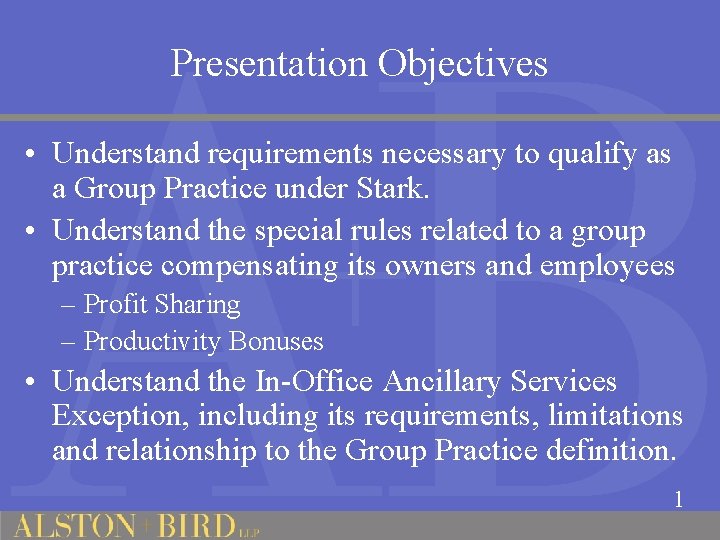 Presentation Objectives

• Understand requirements necessary to qualify as a Group Practice under Stark.

• Understand the special rules related to a group practice compensating its owners and employees
– Profit Sharing
– Productivity Bonuses

• Understand the In-Office Ancillary Services Exception, including its requirements, limitations and relationship to the Group Practice definition.

1

ALSTON + BIRD LLP